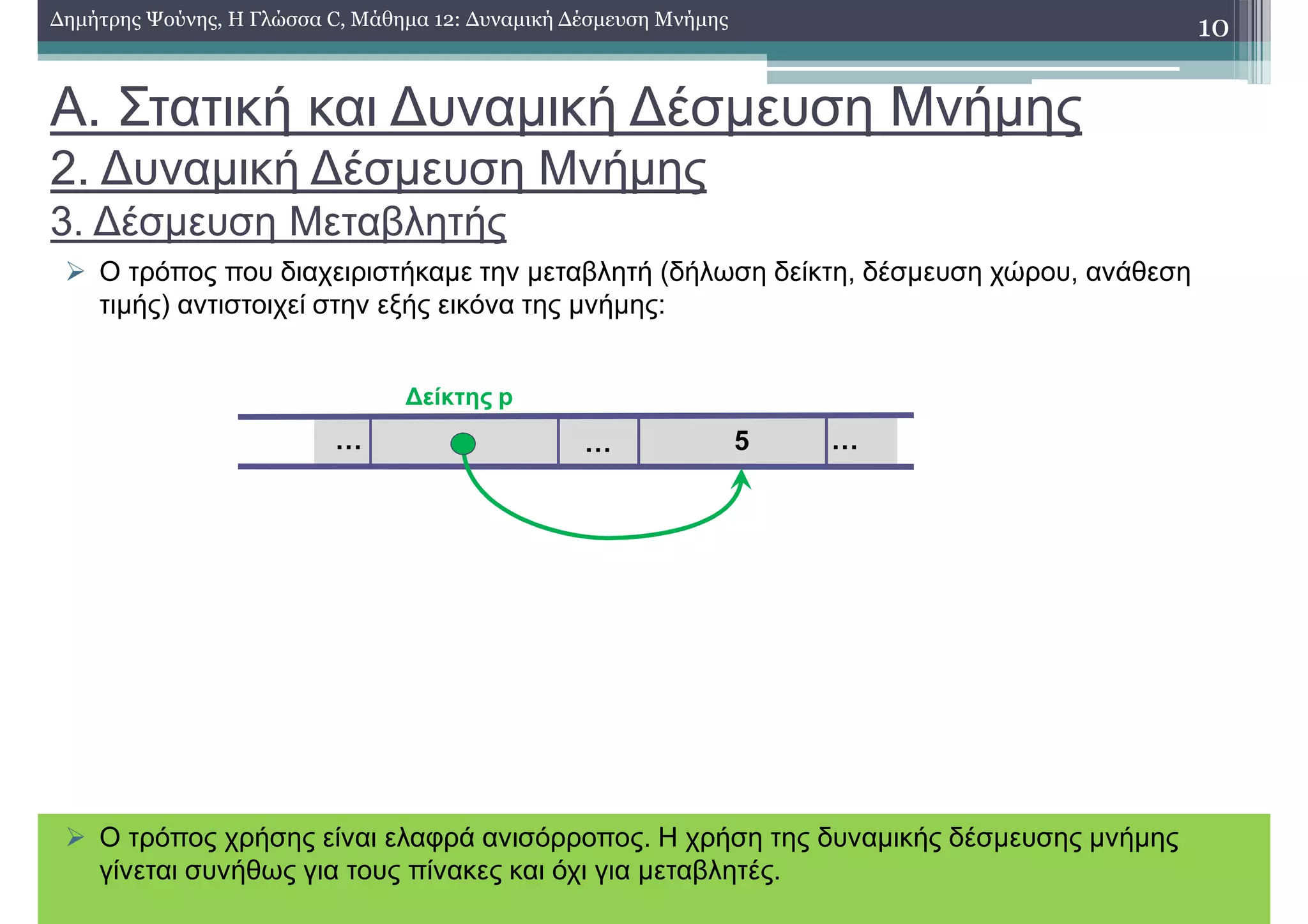 Δημήτρης Ψούνης, Η Γλώσσα C, Μάθημα 12: Δυναμική Δέσμευση Μνήμης

10

Α. Στατική και Δυναμική Δέσμευση Μνήμης
2. Δυναμική Δέσμευση Μνήμης
3. Δέσμευση Μεταβλητής

➢ Ο τρόπος που διαχειριστήκαμε την μεταβλητή (δήλωση δείκτη, δέσμευση χώρου, ανάθεση τιμής) αντιστοιχεί στην εξής εικόνα της μνήμης:

Δείκτης p

...

...

5

...

➢ Ο τρόπος χρήσης είναι ελαφρά ανισόρροπος. Η χρήση της δυναμικής δέσμευσης μνήμης γίνεται συνήθως για τους πίνακες και όχι για μεταβλητές.